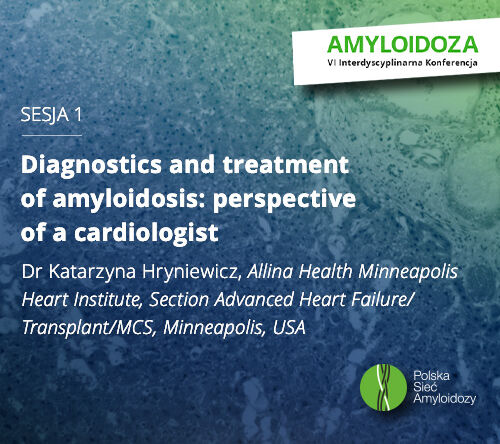 AMYLOIDOZA
VI Interdyscyplinarna Konferencja

SESJA 1

Diagnostics and treatment of amyloidosis: perspective of a cardiologist

Dr Katarzyna Hryniewicz, Allina Health Minneapolis Heart Institute, Section Advanced Heart Failure/ Transplant/MCS, Minneapolis, USA

Polska Sieć Amyloidozy